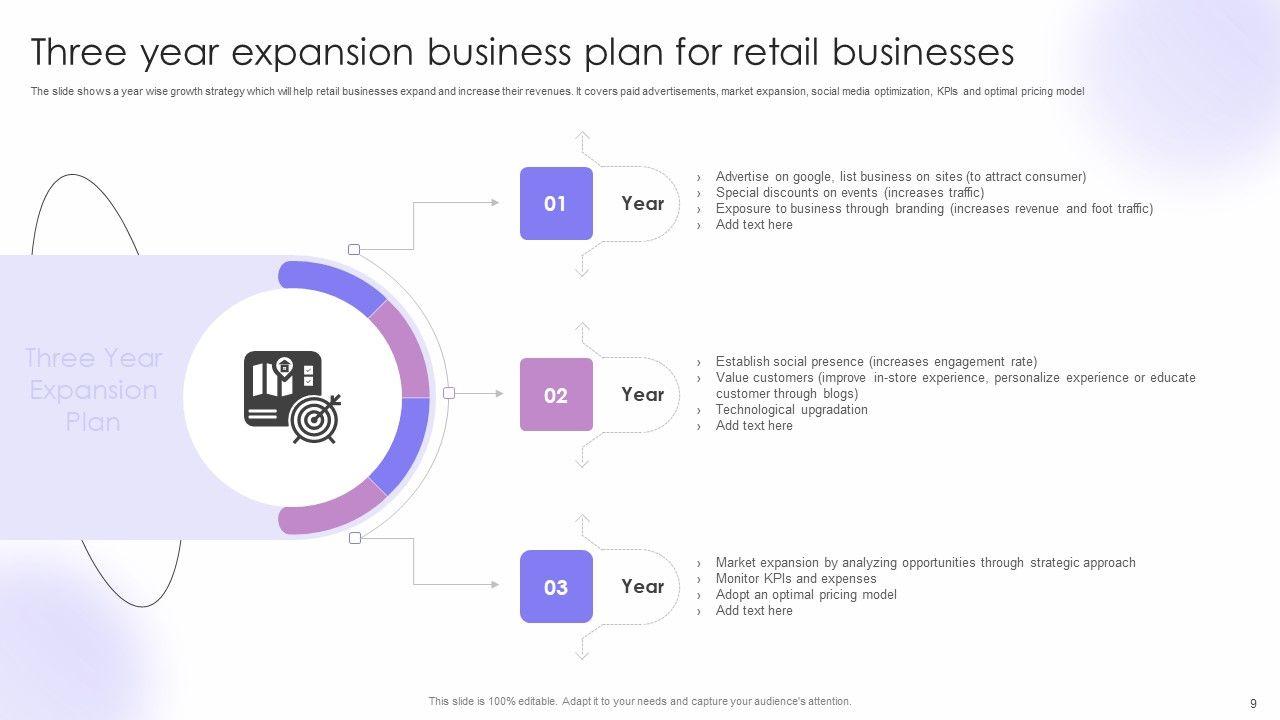 Three year expansion business plan for retail businesses

The slide shows a year wise growth strategy which will help retail businesses expand and increase their revenues. It covers paid advertisements, market expansion, social media optimization, KPIs and optimal pricing model

Three Year Expansion Plan

01 Year

› Advertise on google, list business on sites (to attract consumer)
› Special discounts on events (increases traffic)
› Exposure to business through branding (increases revenue and foot traffic)
› Add text here

02 Year

› Establish social presence (increases engagement rate)
› Value customers (improve in-store experience, personalize experience or educate customer through blogs)
› Technological upgradation
› Add text here

03 Year

› Market expansion by analyzing opportunities through strategic approach
› Monitor KPIs and expenses
› Adopt an optimal pricing model
› Add text here

This slide is 100% editable. Adapt it to your needs and capture your audience's attention.

9